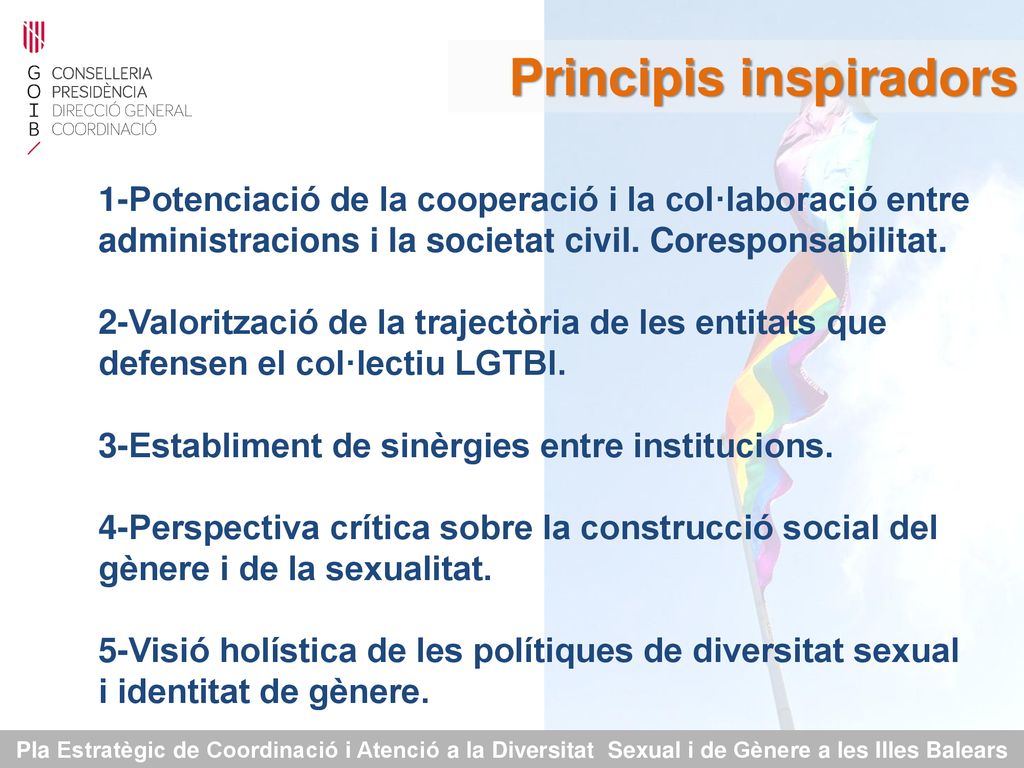 G O I B
CONSELLERIA
PRESIDÈNCIA
DIRECCIÓ GENERAL
COORDINACIÓ

Principis inspiradors

1-Potenciació de la cooperació i la col·laboració entre administracions i la societat civil. Coresponsabilitat.

2-Valorització de la trajectòria de les entitats que defensen el col·lectiu LGTBI.

3-Establiment de sinèrgies entre institucions.

4-Perspectiva crítica sobre la construcció social del gènere i de la sexualitat.

5-Visió holística de les polítiques de diversitat sexual i identitat de gènere.

Pla Estratègic de Coordinació i Atenció a la Diversitat Sexual i de Gènere a les Illes Balears